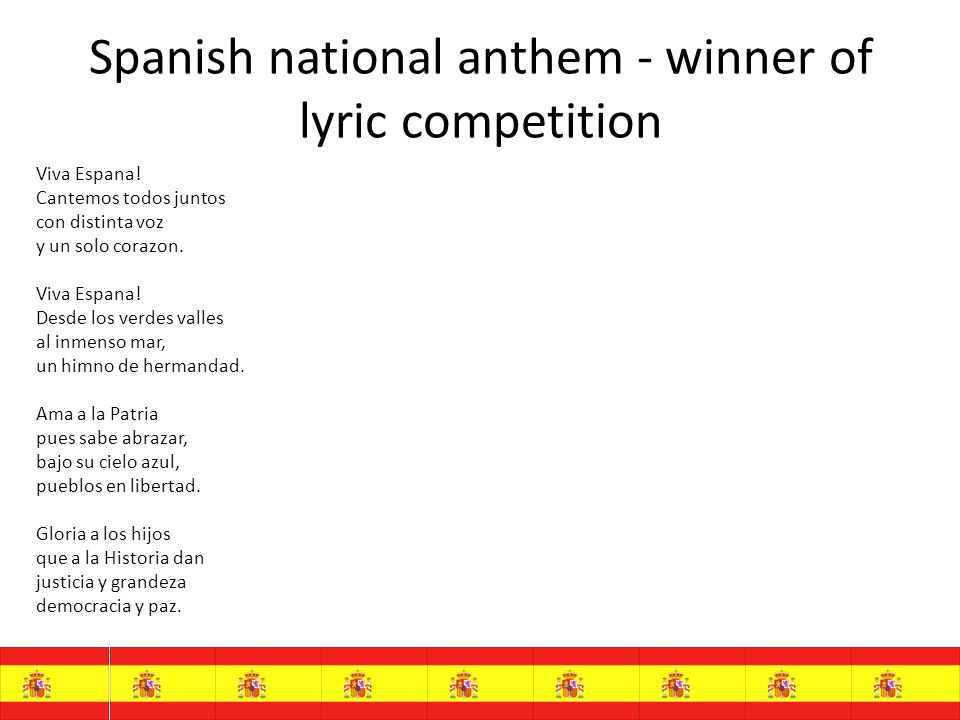 Spanish national anthem - winner of lyric competition

Viva Espana!
Cantemos todos juntos
con distinta voz
y un solo corazon.

Viva Espana!
Desde los verdes valles
al inmenso mar,
un himno de hermandad.

Ama a la Patria
pues sabe abrazar,
bajo su cielo azul,
pueblos en libertad.

Gloria a los hijos
que a la Historia dan
justicia y grandeza
democracia y paz.